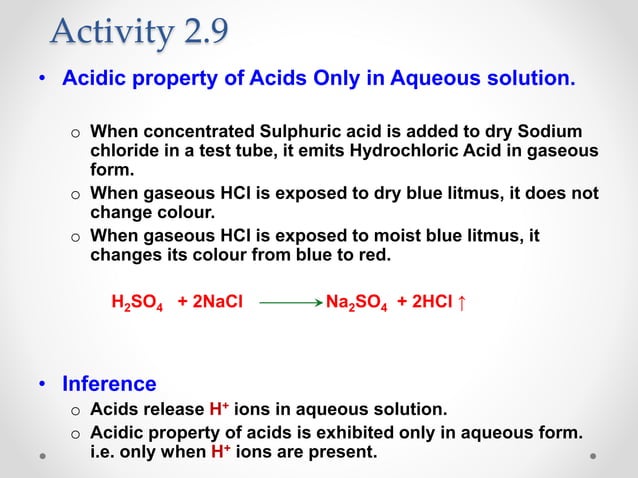 Activity 2.9

• Acidic property of Acids Only in Aqueous solution.

o When concentrated Sulphuric acid is added to dry Sodium chloride in a test tube, it emits Hydrochloric Acid in gaseous form.
o When gaseous HCl is exposed to dry blue litmus, it does not change colour.
o When gaseous HCl is exposed to moist blue litmus, it changes its colour from blue to red.

$H_2SO_4 + 2NaCl \longrightarrow Na_2SO_4 + 2HCl \uparrow$

• Inference
o Acids release $H^+$ ions in aqueous solution.
o Acidic property of acids is exhibited only in aqueous form. i.e. only when $H^+$ ions are present.